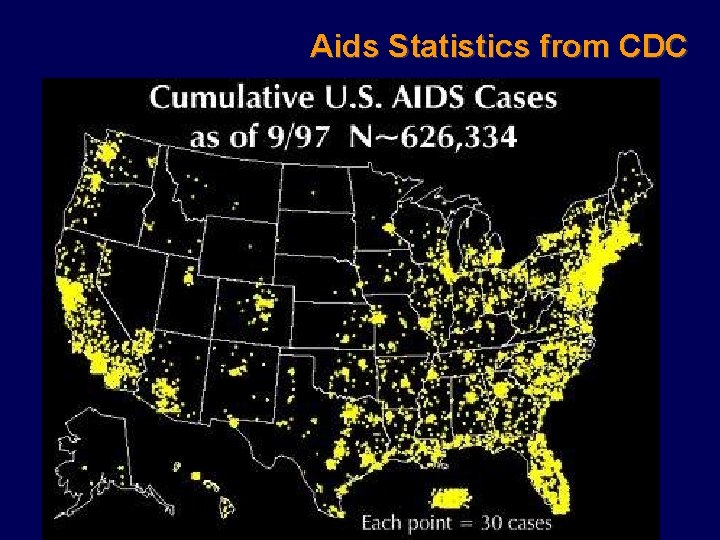 Aids Statistics from CDC

Cumulative U.S. AIDS Cases as of 9/97 N~626,334

Each point = 30 cases